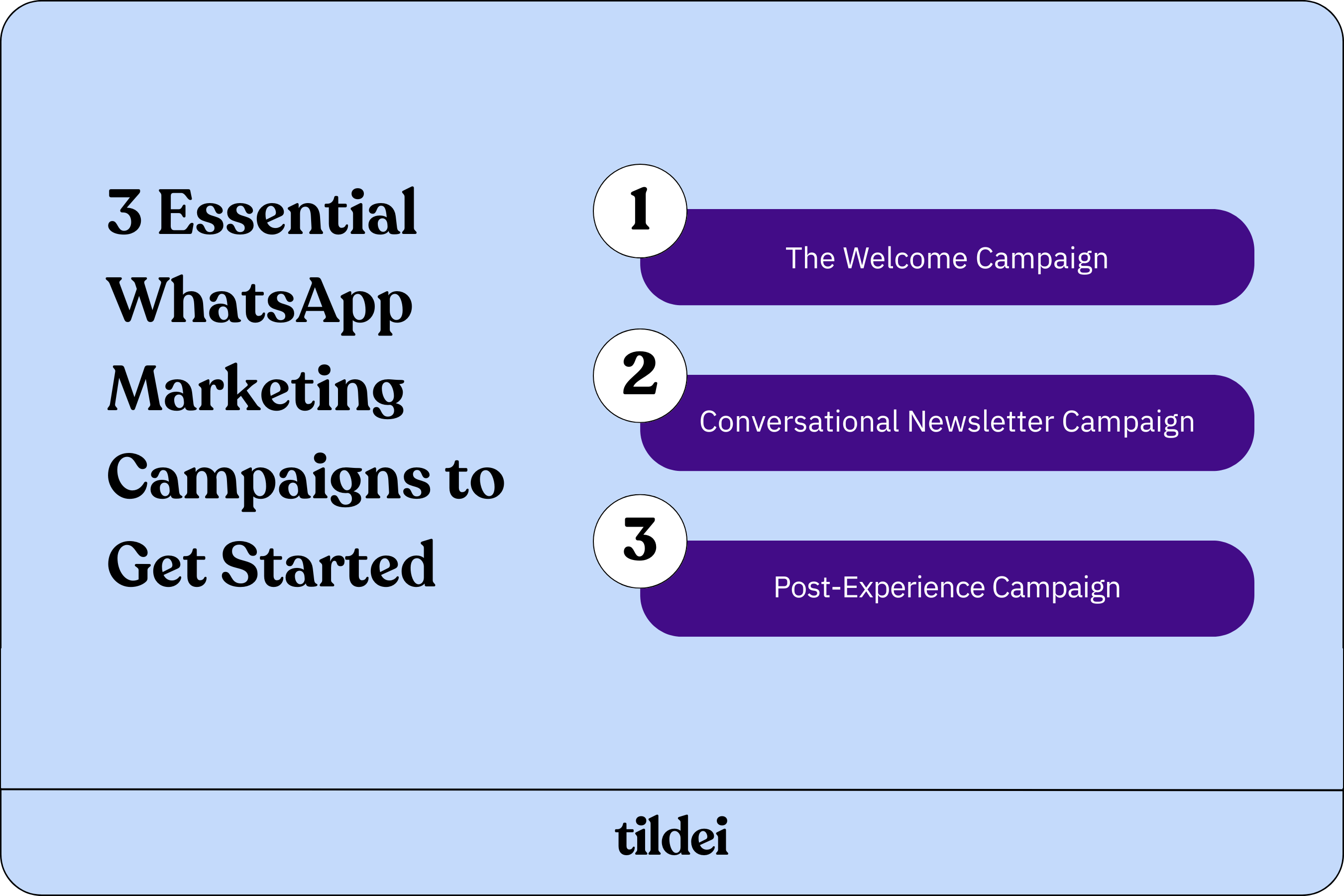 3 Essential WhatsApp Marketing Campaigns to Get Started

1
The Welcome Campaign

2
Conversational Newsletter Campaign

3
Post-Experience Campaign

tildei